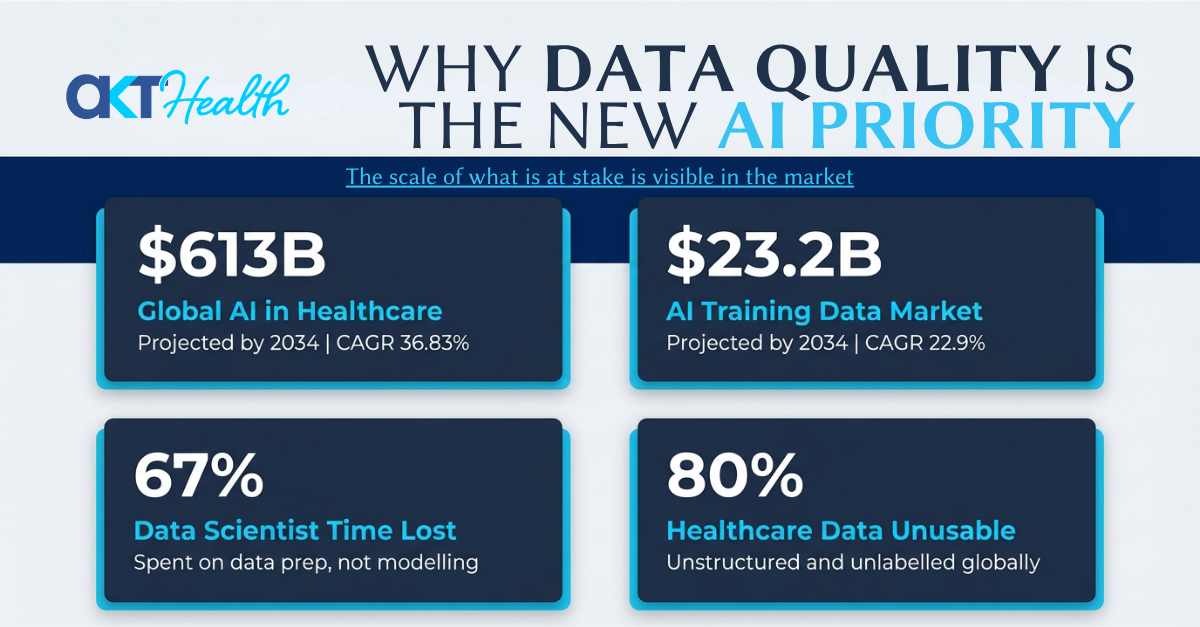 AKT Health

WHY DATA QUALITY IS THE NEW AI PRIORITY

The scale of what is at stake is visible in the market

$613B
Global AI in Healthcare
Projected by 2034 | CAGR 36.83%

$23.2B
AI Training Data Market
Projected by 2034 | CAGR 22.9%

67%
Data Scientist Time Lost
Spent on data prep, not modelling

80%
Healthcare Data Unusable
Unstructured and unlabelled globally